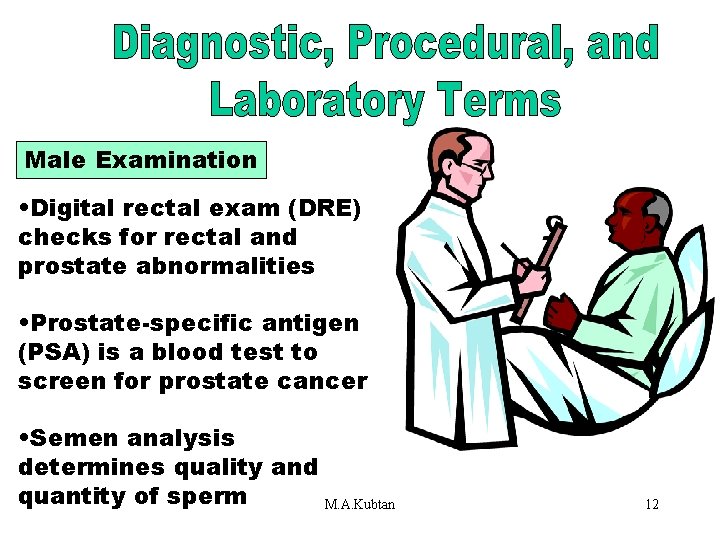 Diagnostic, Procedural, and Laboratory Terms

Male Examination

•Digital rectal exam (DRE) checks for rectal and prostate abnormalities

•Prostate-specific antigen (PSA) is a blood test to screen for prostate cancer

•Semen analysis determines quality and quantity of sperm

M.A.Kubtan

12